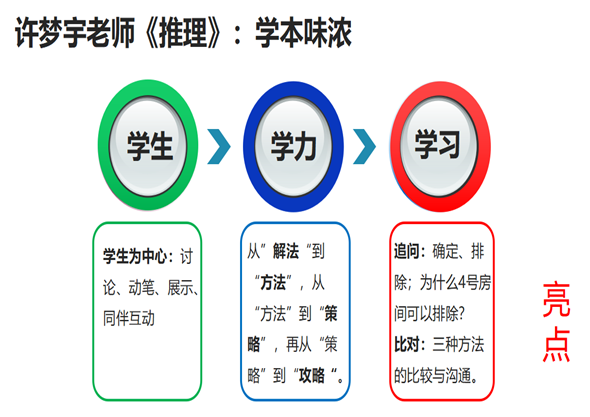 许梦宇老师《推理》：学本味浓

学生

学力

学习

学生为中心：讨论、动笔、展示、同伴互动

从”解法“到“方法”，从“方法”到“策略”，再从“策略”到“攻略“。

追问：确定、排除；为什么4号房间可以排除？
比对：三种方法的比较与沟通。

亮点